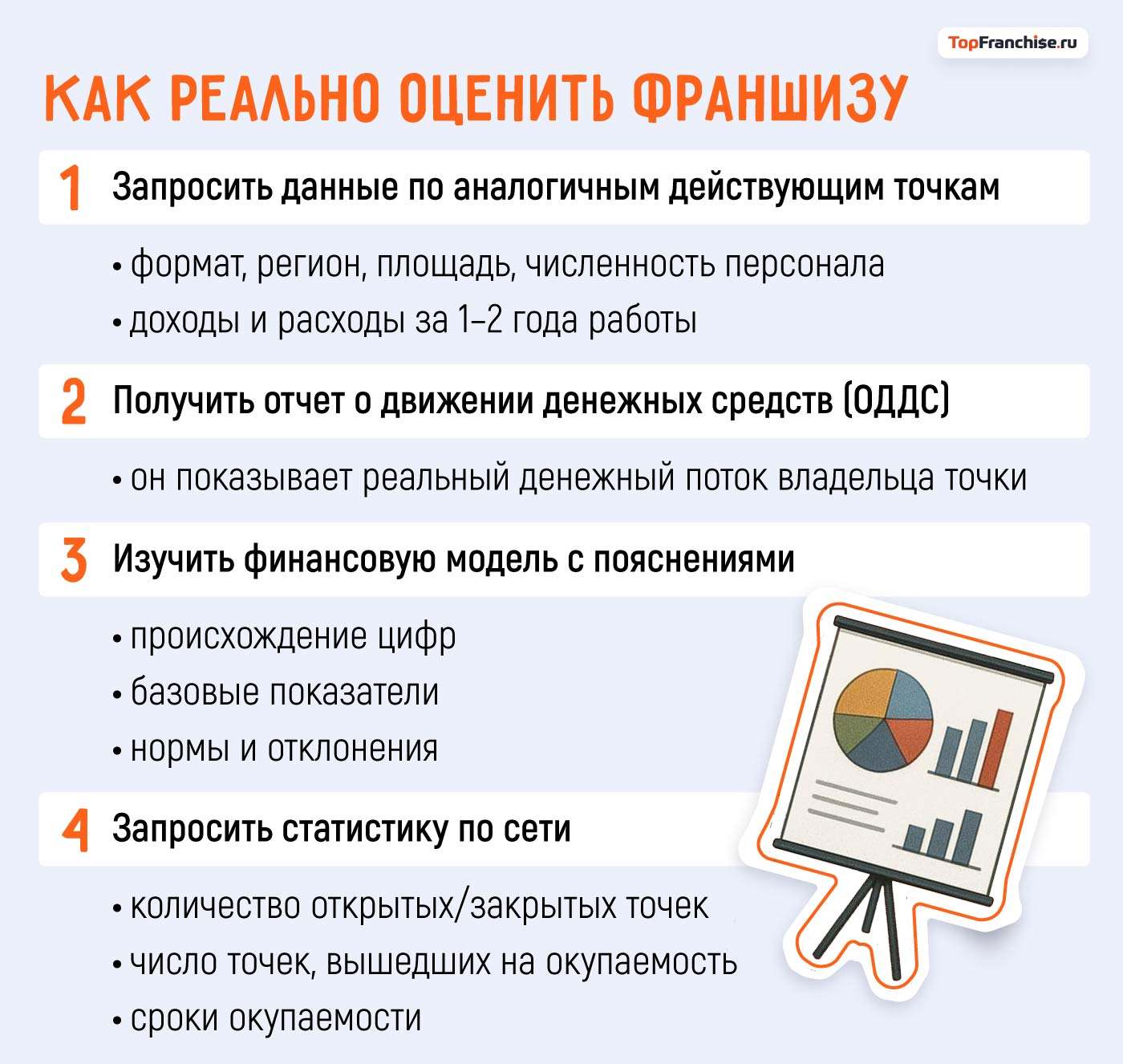 TopFranchise.ru

КАК РЕАЛЬНО ОЦЕНИТЬ ФРАНШИЗУ

1 Запросить данные по аналогичным действующим точкам

• формат, регион, площадь, численность персонала
• доходы и расходы за 1–2 года работы

2 Получить отчет о движении денежных средств (ОДДС)

• он показывает реальный денежный поток владельца точки

3 Изучить финансовую модель с пояснениями

• происхождение цифр
• базовые показатели
• нормы и отклонения

4 Запросить статистику по сети

• количество открытых/закрытых точек
• число точек, вышедших на окупаемость
• сроки окупаемости